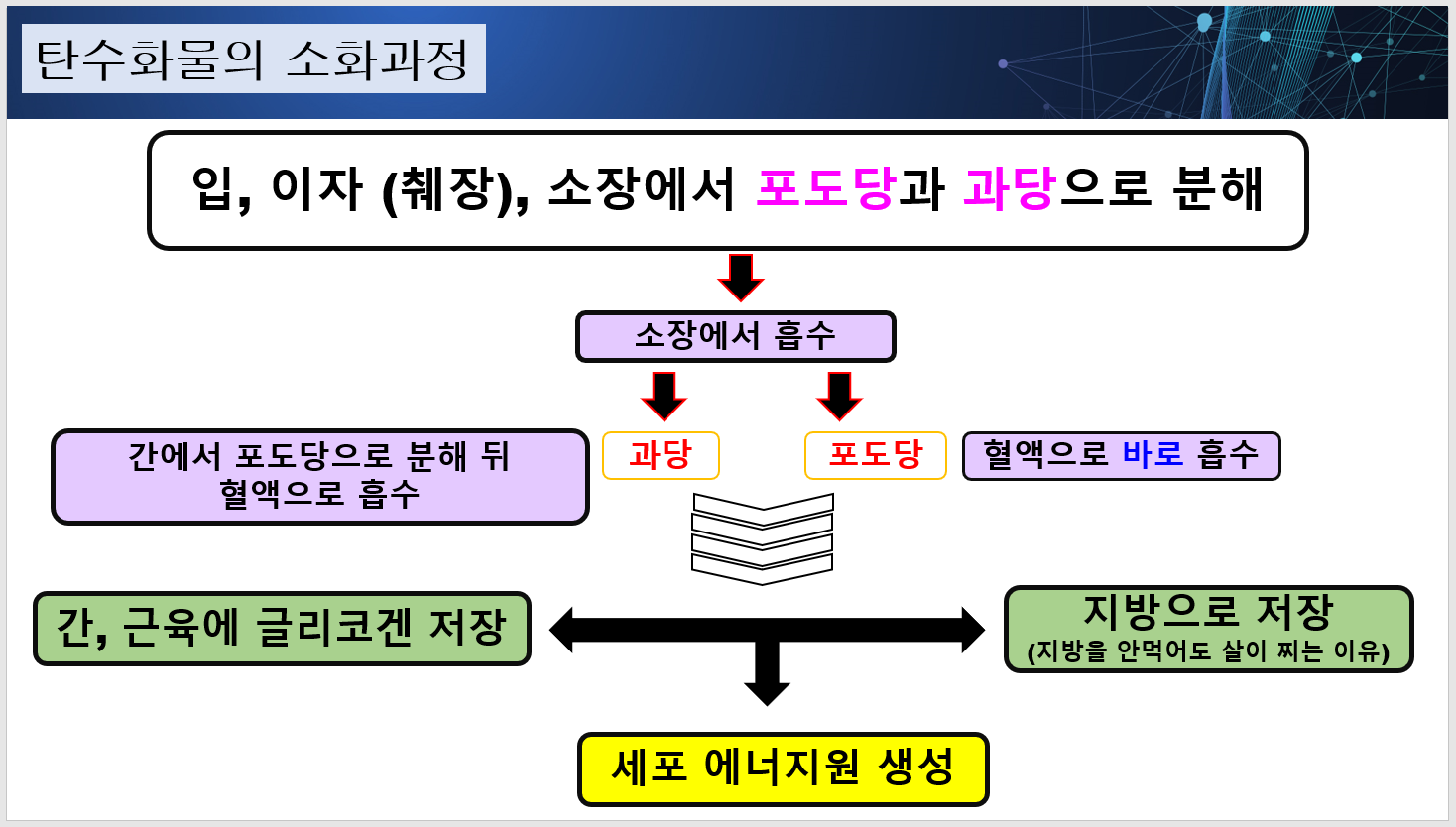 탄수화물의 소화과정

입, 이자 (췌장), 소장에서 포도당과 과당으로 분해

소장에서 흡수

간에서 포도당으로 분해 뒤 혈액으로 흡수

과당

포도당

혈액으로 바로 흡수

간, 근육에 글리코겐 저장

지방으로 저장
(지방을 안먹어도 살이 찌는 이유)

세포 에너지원 생성